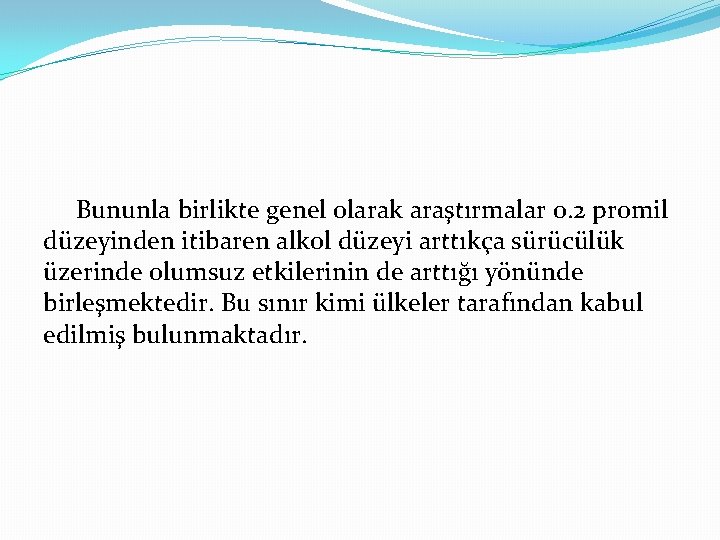 Bununla birlikte genel olarak araştırmalar 0.2 promil düzeyinden itibaren alkol düzeyi arttıkça sürücülük üzerinde olumsuz etkilerinin de arttığı yönünde birleşmektedir. Bu sınır kimi ülkeler tarafından kabul edilmiş bulunmaktadır.